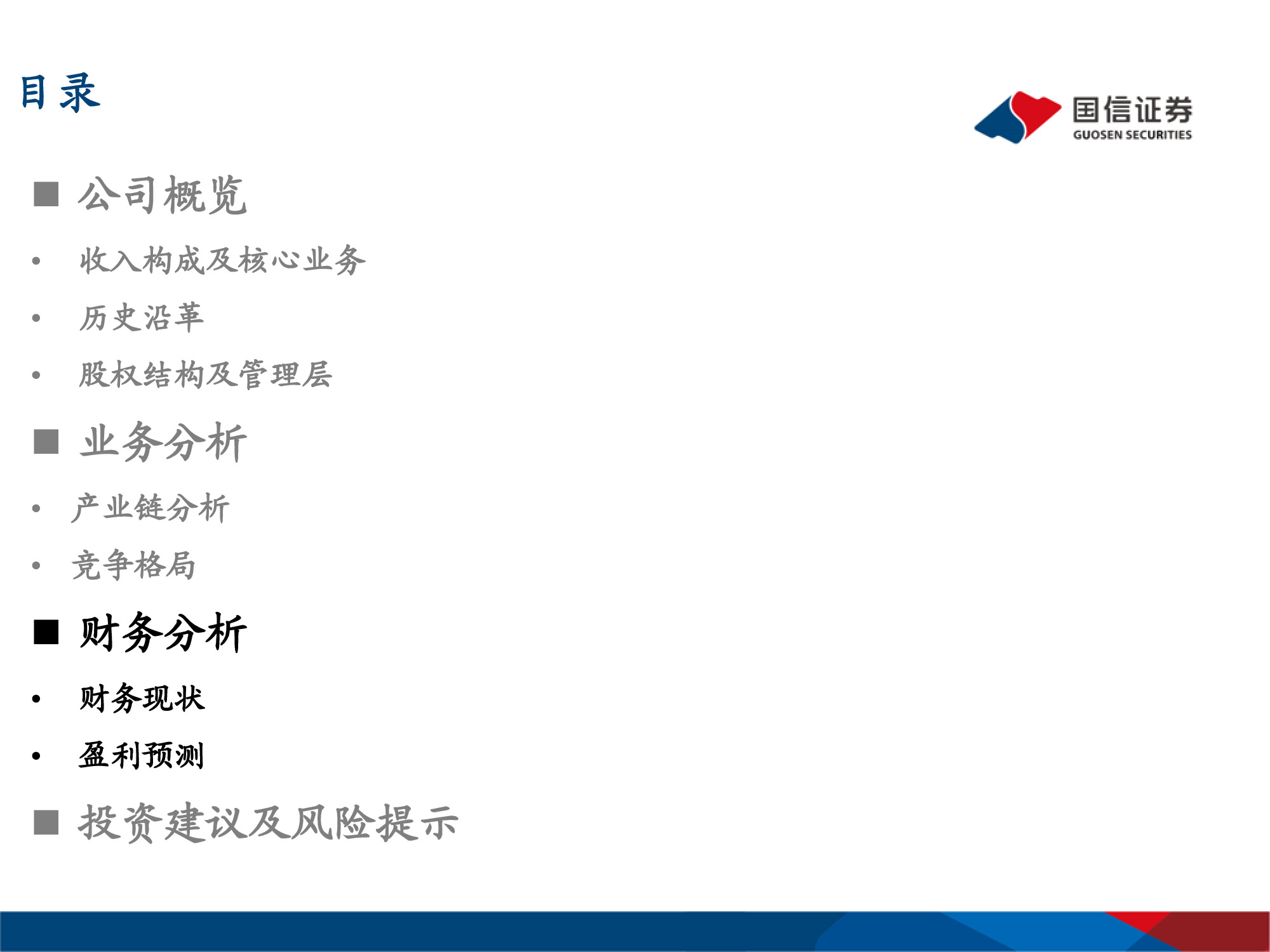 目录

国信证券
GUOSEN SECURITIES

■ 公司概览

• 收入构成及核心业务
• 历史沿革
• 股权结构及管理层

■ 业务分析

• 产业链分析
• 竞争格局

■ 财务分析

• 财务现状
• 盈利预测

■ 投资建议及风险提示